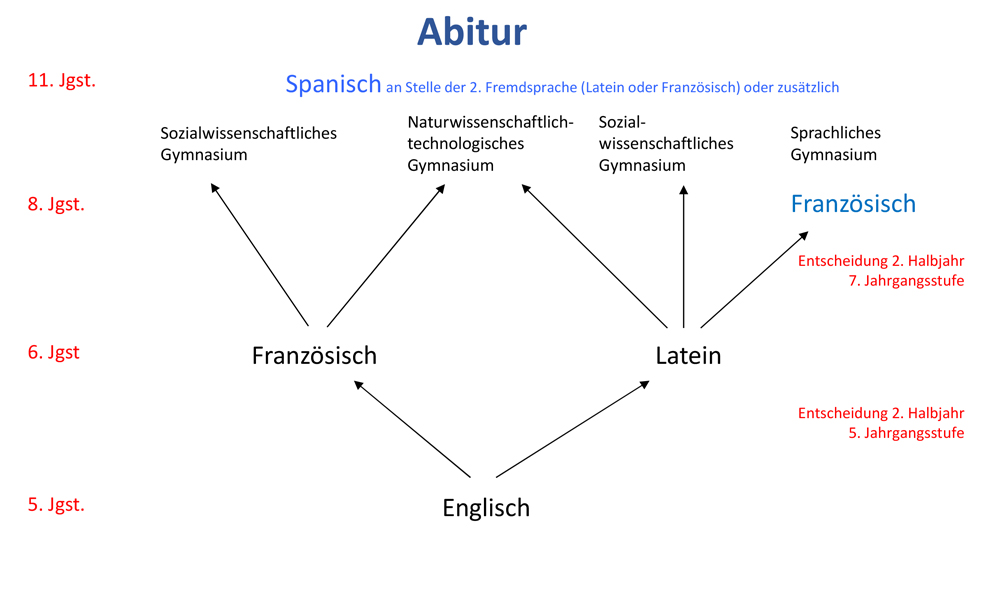 Abitur

11. Jgst.

Spanisch an Stelle der 2. Fremdsprache (Latein oder Französisch) oder zusätzlich

Sozialwissenschaftliches Gymnasium

Naturwissenschaftlich-technologisches Gymnasium

Sozial-wissenschaftliches Gymnasium

Sprachliches Gymnasium

8. Jgst.

Französisch

Entscheidung 2. Halbjahr 7. Jahrgangsstufe

6. Jgst

Französisch

Latein

Entscheidung 2. Halbjahr 5. Jahrgangsstufe

5. Jgst.

Englisch